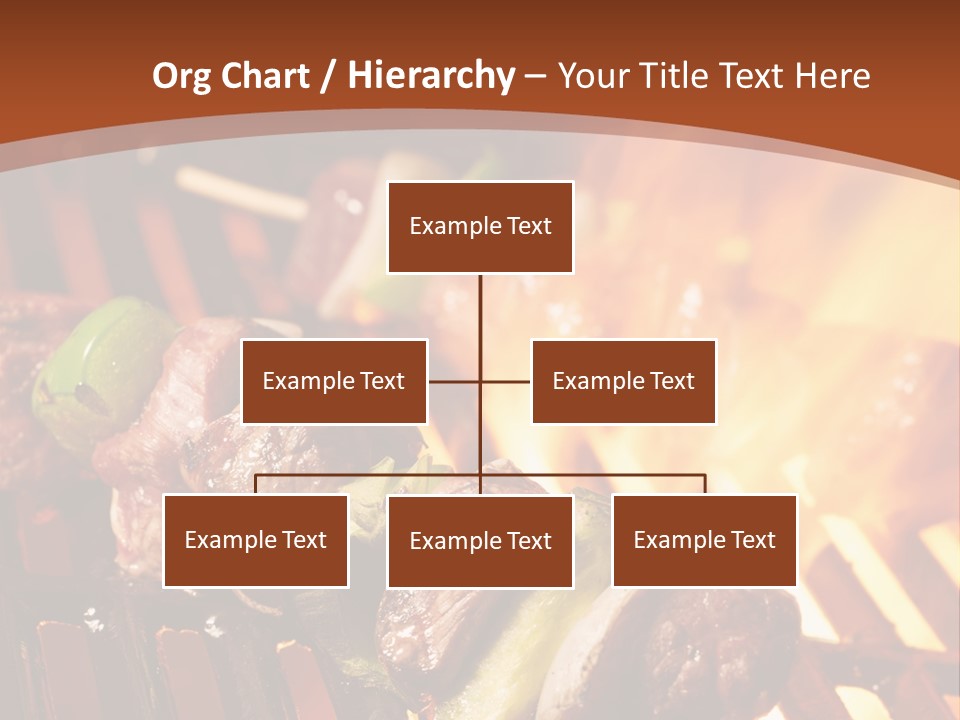 Org Chart / Hierarchy – Your Title Text Here

Example Text

Example Text

Example Text

Example Text

Example Text

Example Text